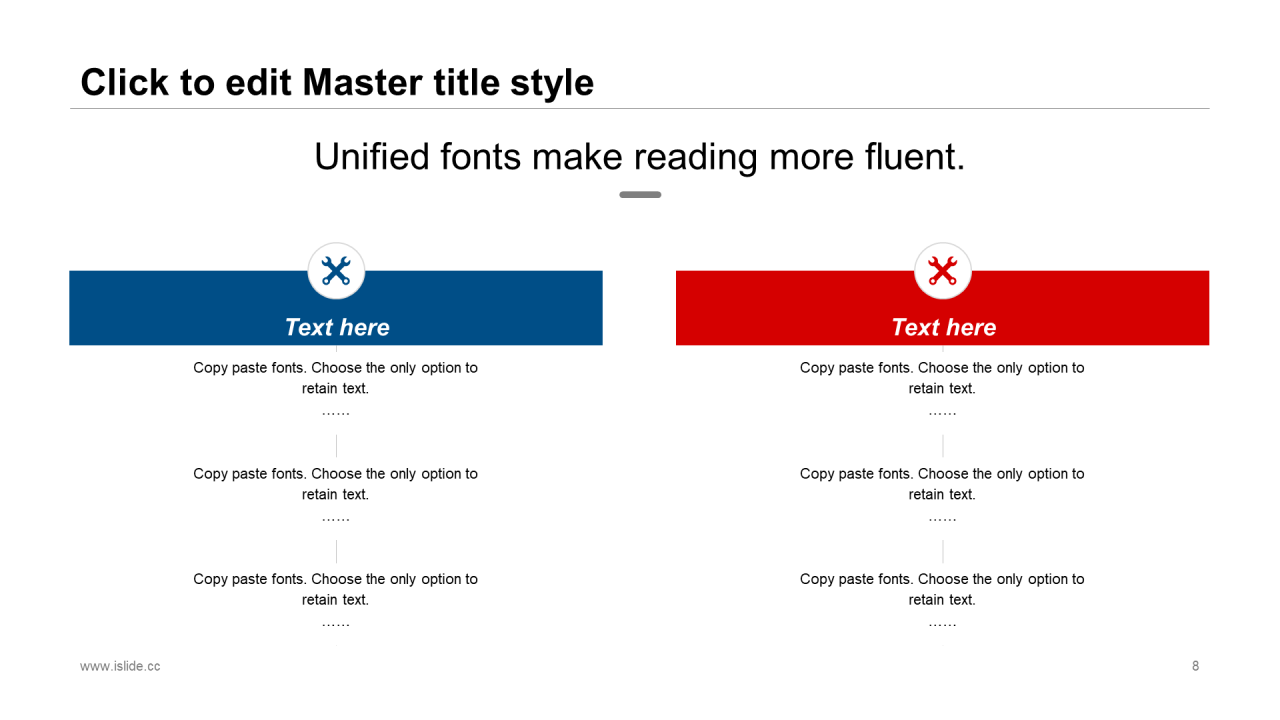 Click to edit Master title style

Unified fonts make reading more fluent.

Text here

Copy paste fonts. Choose the only option to retain text.
……

Copy paste fonts. Choose the only option to retain text.
……

Copy paste fonts. Choose the only option to retain text.
……

Text here

Copy paste fonts. Choose the only option to retain text.
……

Copy paste fonts. Choose the only option to retain text.
……

Copy paste fonts. Choose the only option to retain text.
……

www.islide.cc

8